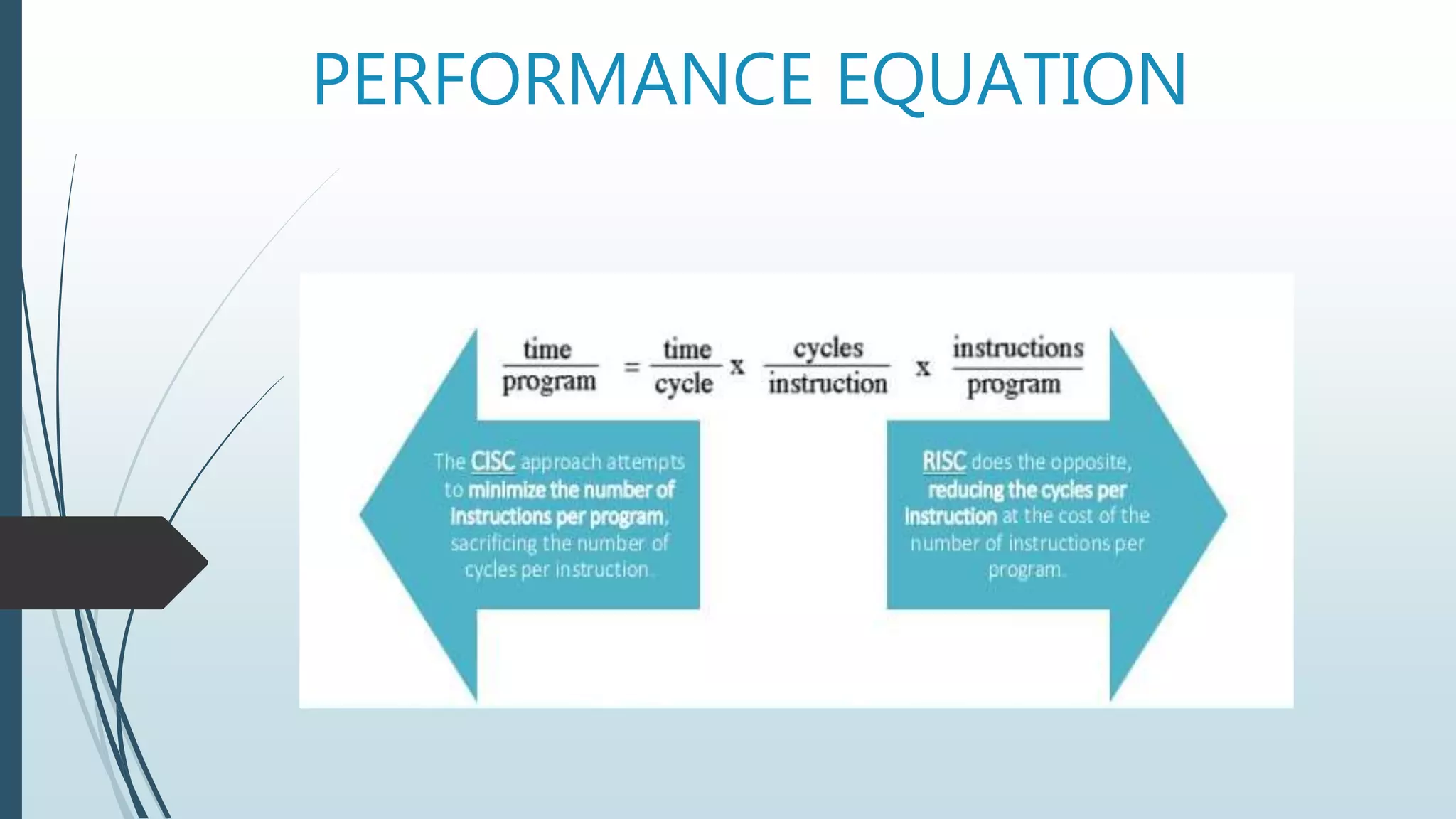 PERFORMANCE EQUATION

$\frac{\text{time}}{\text{program}} = \frac{\text{time}}{\text{cycle}} \times \frac{\text{cycles}}{\text{instruction}} \times \frac{\text{instructions}}{\text{program}}$

The CISC approach attempts to minimize the number of instructions per program, sacrificing the number of cycles per instruction.

RISC does the opposite, reducing the cycles per instruction at the cost of the number of instructions per program.